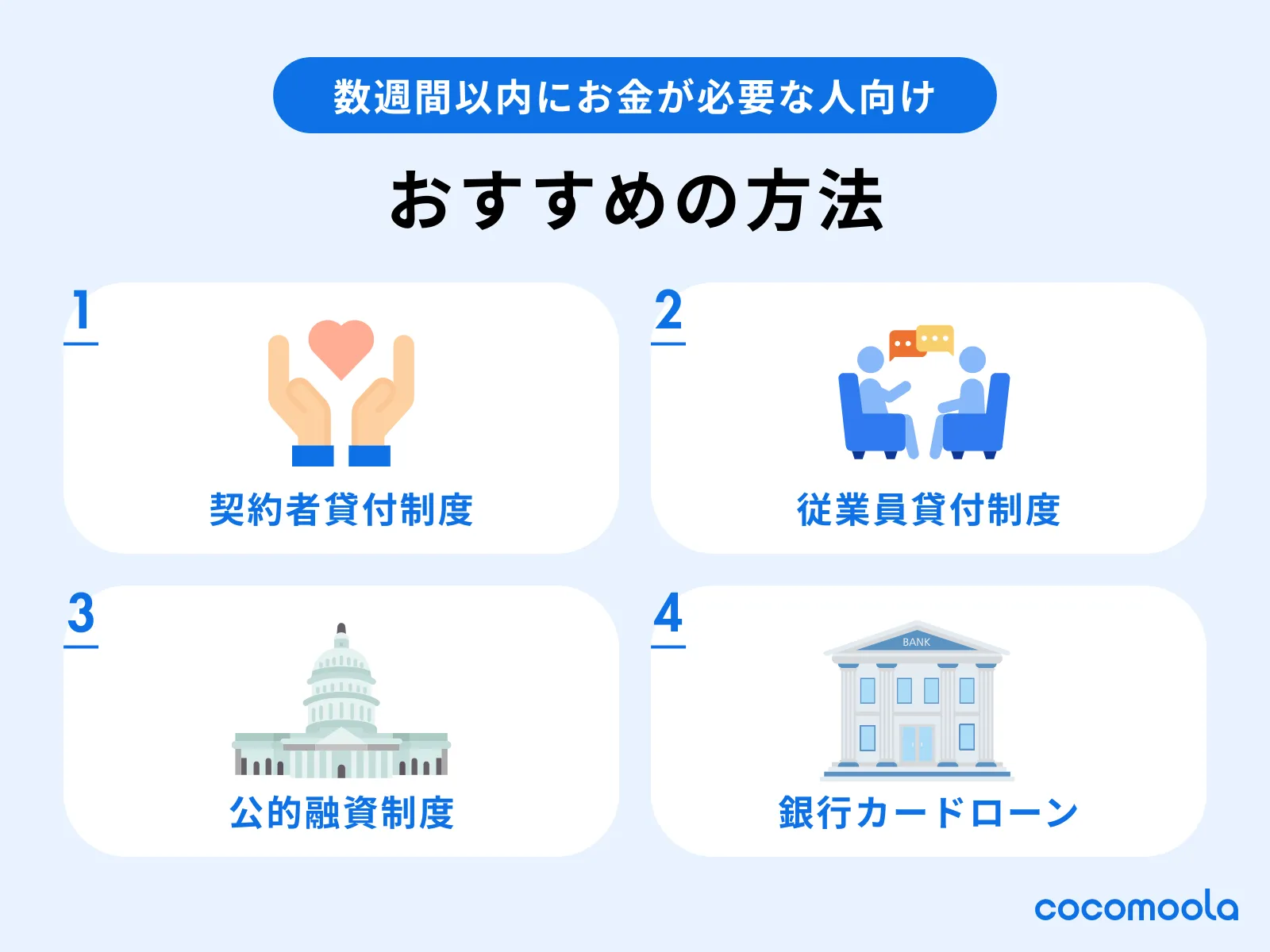 数週間以内にお金が必要な人向け

おすすめの方法

1

契約者貸付制度

2

従業員貸付制度

3

公的融資制度

4

BANK

銀行カードローン

cocomoola